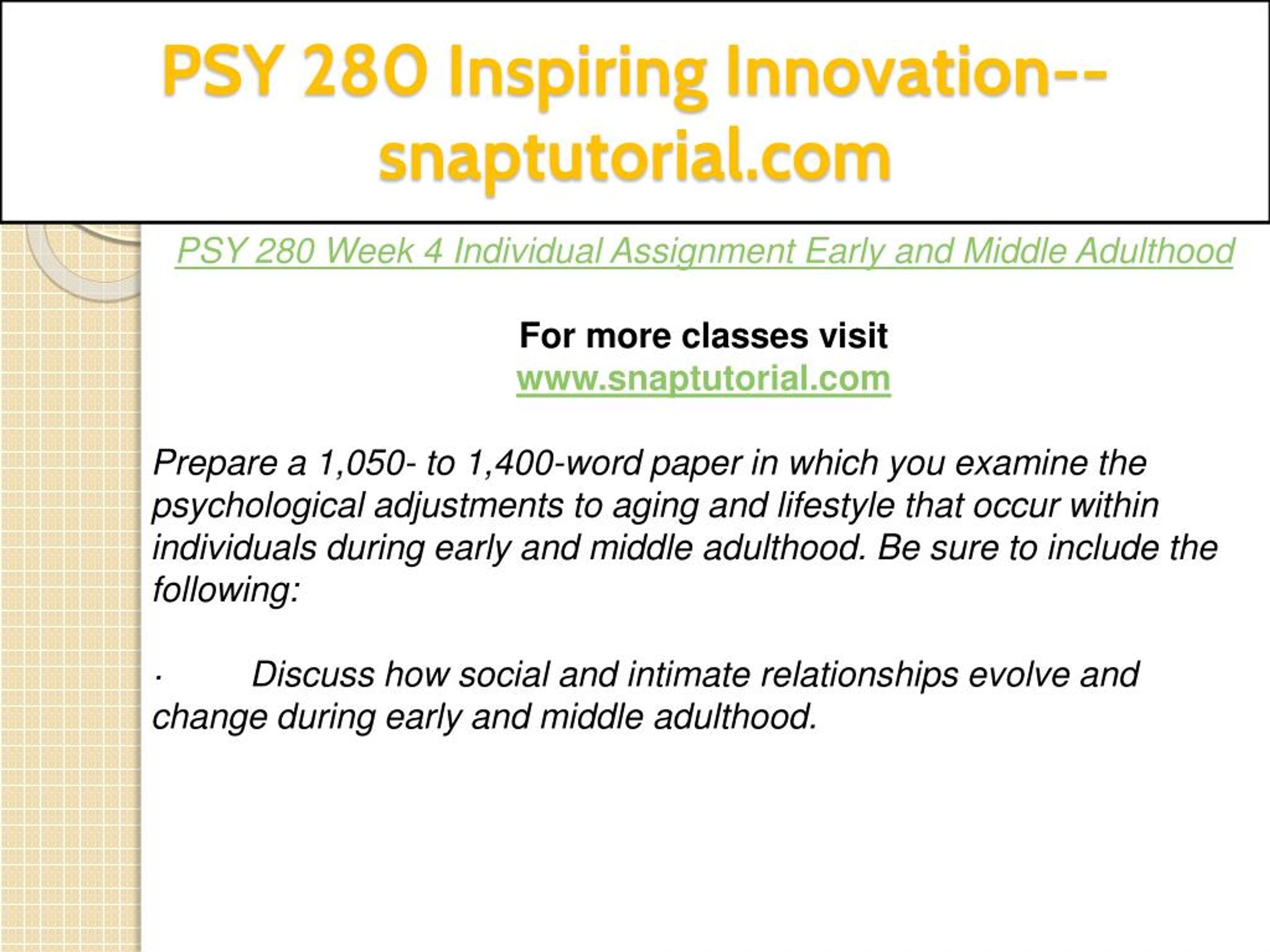 PSY 280 Inspiring Innovation--snaptutorial.com

PSY 280 Week 4 Individual Assignment Early and Middle Adulthood

For more classes visit
www.snaptutorial.com

Prepare a 1,050- to 1,400-word paper in which you examine the psychological adjustments to aging and lifestyle that occur within individuals during early and middle adulthood. Be sure to include the following:

· Discuss how social and intimate relationships evolve and change during early and middle adulthood.